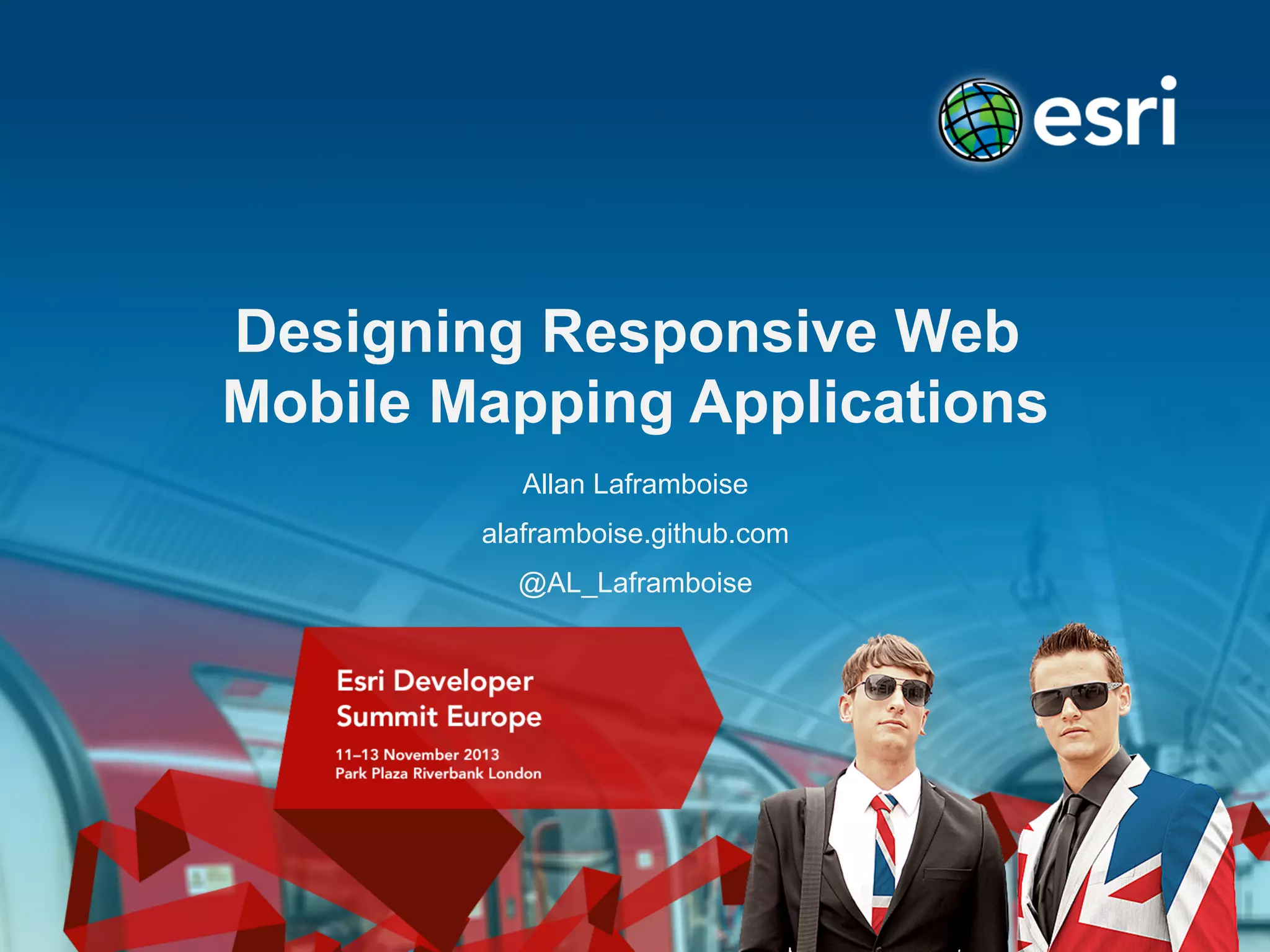 esri

Designing Responsive Web Mobile Mapping Applications

Allan Laframboise

alaframboise.github.com

@AL_Laframboise

Esri Developer Summit Europe

11–13 November 2013
Park Plaza Riverbank London